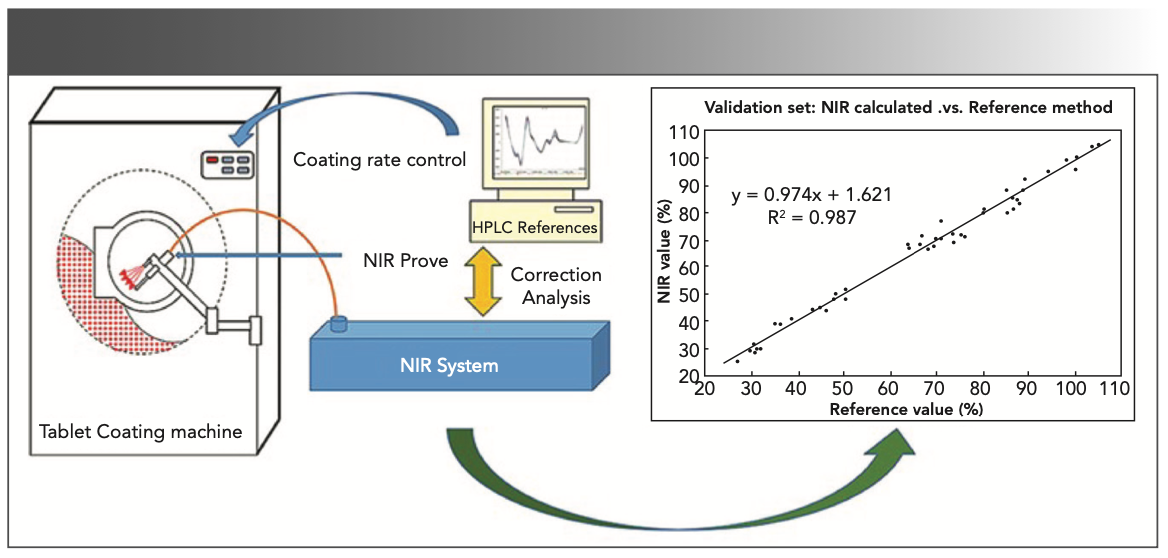 Coating rate control

HPLC References

NIR Prove

Correction Analysis

NIR System

Tablet Coating machine

Validation set: NIR calculated .vs. Reference method

$y = 0.974x + 1.621$
$R^2 = 0.987$

NIR value (%)

110
100
90
80
70
60
50
40
30
20

20 30 40 50 60 70 80 90 100 110

Reference value (%)